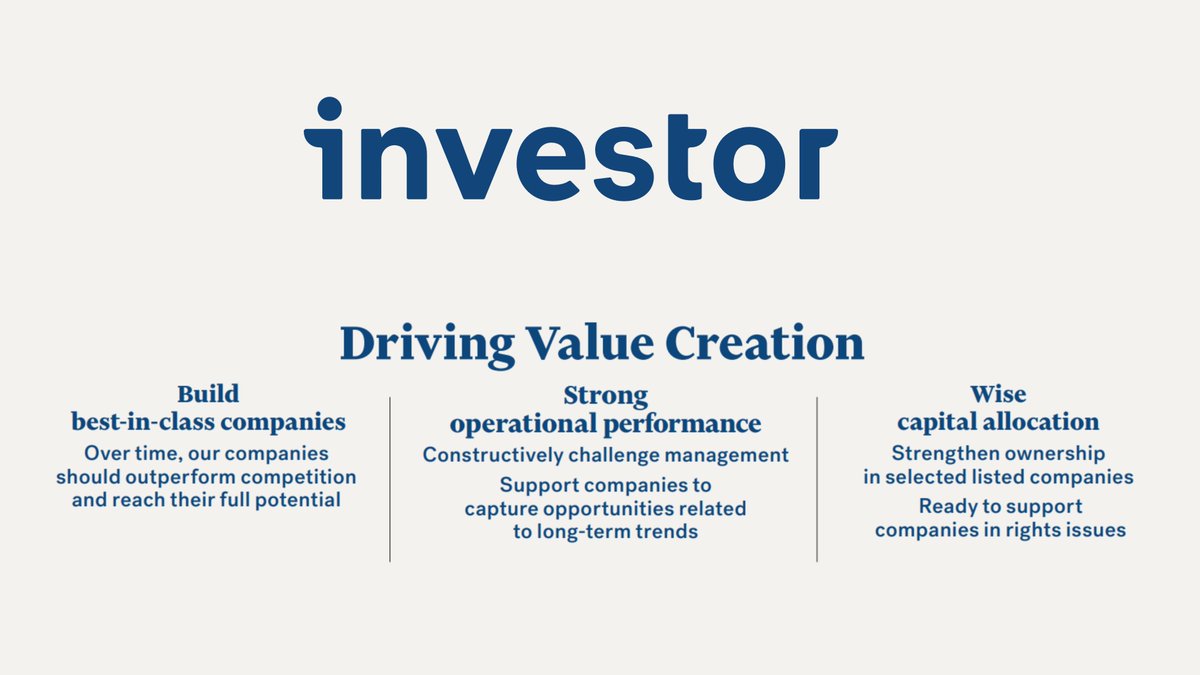 investor

Driving Value Creation

Build
best-in-class companies

Over time, our companies should outperform competition and reach their full potential

Strong
operational performance

Constructively challenge management

Support companies to capture opportunities related to long-term trends

Wise
capital allocation

Strengthen ownership in selected listed companies

Ready to support companies in rights issues